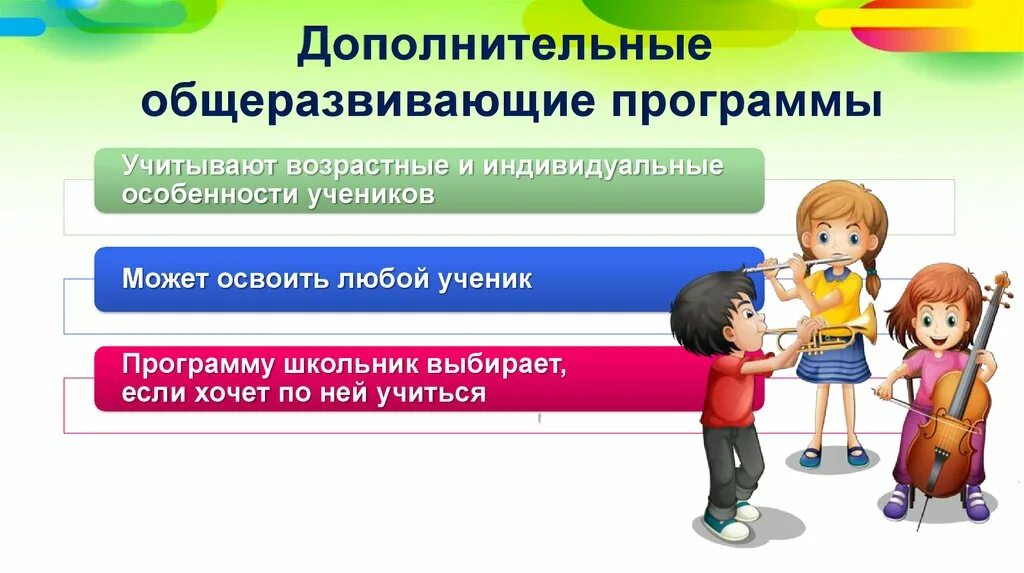 Дополнительные общеразвивающие программы

Учитывают возрастные и индивидуальные особенности учеников

Может освоить любой ученик

Программу школьник выбирает, если хочет по ней учиться